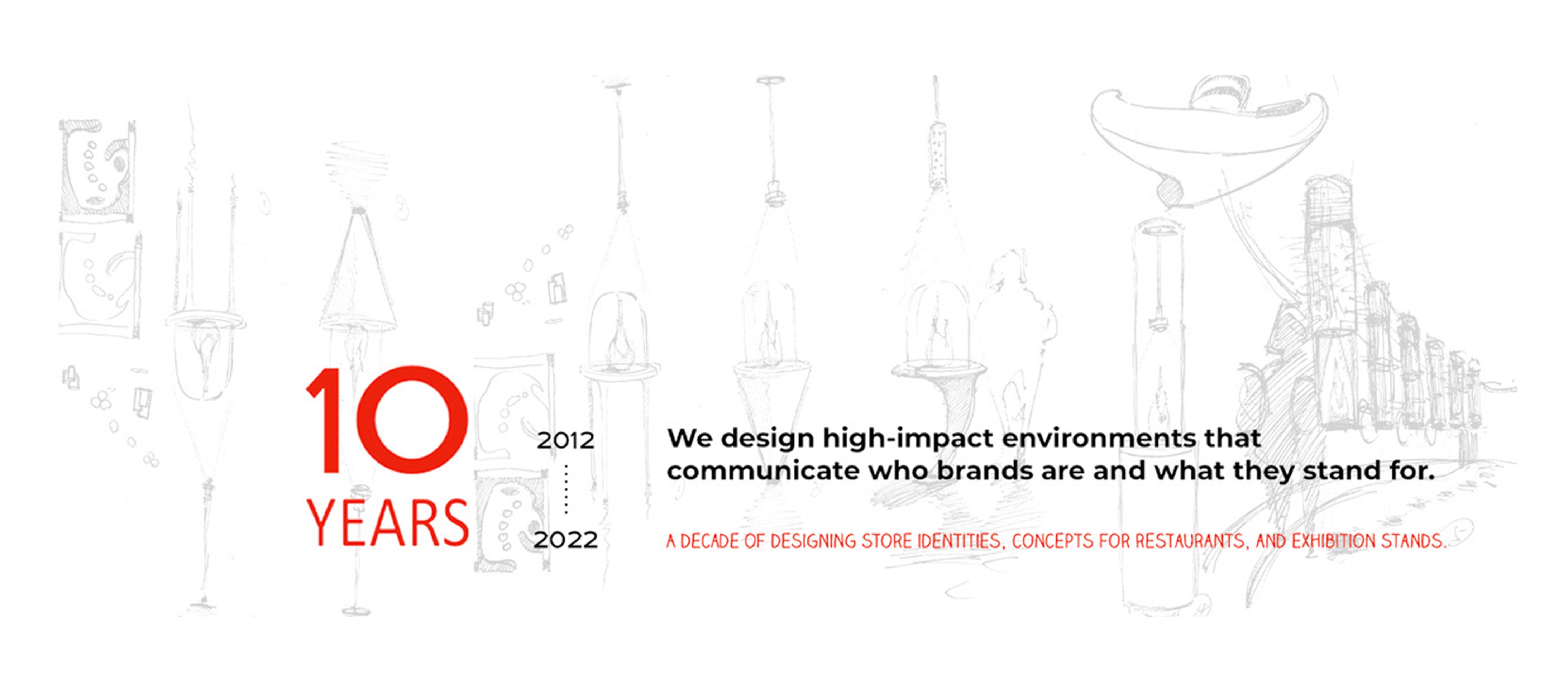 10
YEARS

2012
2022

We design high-impact environments that communicate who brands are and what they stand for.

A DECADE OF DESIGNING STORE IDENTITIES, CONCEPTS FOR RESTAURANTS, AND EXHIBITION STANDS.